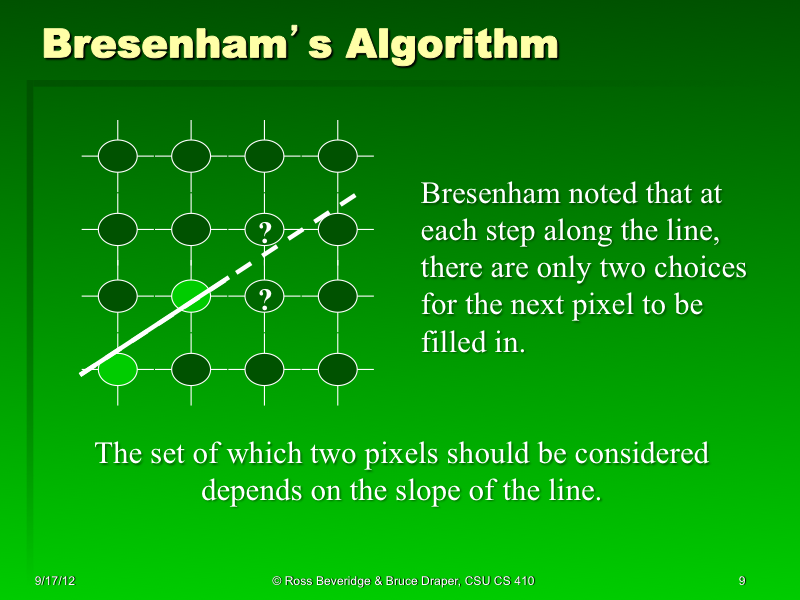 Bresenham's Algorithm

?

?

Bresenham noted that at each step along the line, there are only two choices for the next pixel to be filled in.

The set of which two pixels should be considered depends on the slope of the line.

9/17/12

© Ross Beveridge & Bruce Draper, CSU CS 410

9